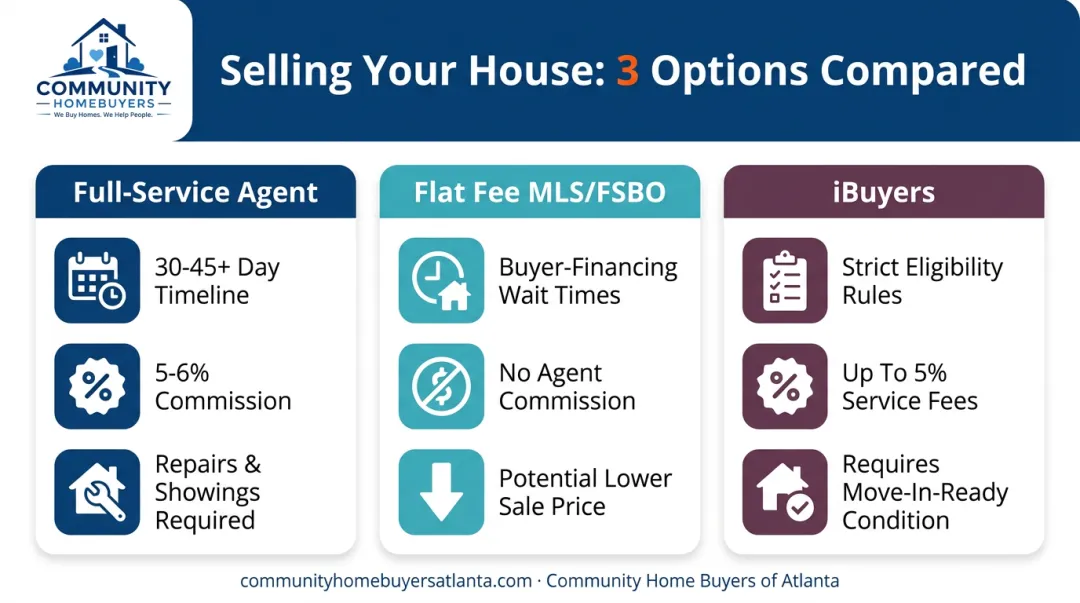 COMMUNITY
HOMEBUYERS
We Buy Homes. We Help People.

Selling Your House: 3 Options Compared

Full-Service Agent

30-45+ Day Timeline

5-6% Commission

Repairs & Showings Required

Flat Fee MLS/FSBO

Buyer-Financing Wait Times

No Agent Commission

Potential Lower Sale Price

iBuyers

Strict Eligibility Rules

Up To 5% Service Fees

Requires Move-In-Ready Condition

communityhomebuyersatlanta.com · Community Home Buyers of Atlanta